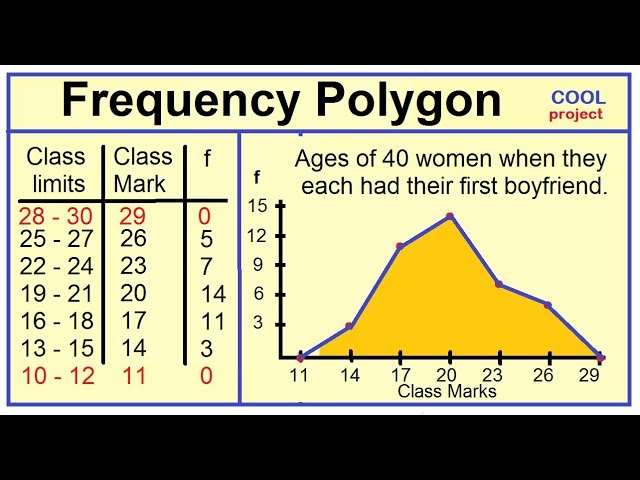 Frequency Polygon

COOL
project

| Class limits | Class Mark | f |
|---|---|---|
| 28 - 30 | 29 | 0 |
| 25 - 27 | 26 | 5 |
| 22 - 24 | 23 | 7 |
| 19 - 21 | 20 | 14 |
| 16 - 18 | 17 | 11 |
| 13 - 15 | 14 | 3 |
| 10 - 12 | 11 | 0 |

Ages of 40 women when they each had their first boyfriend.

f

15
12
9
6
3

11 14 17 20 23 26 29
Class Marks